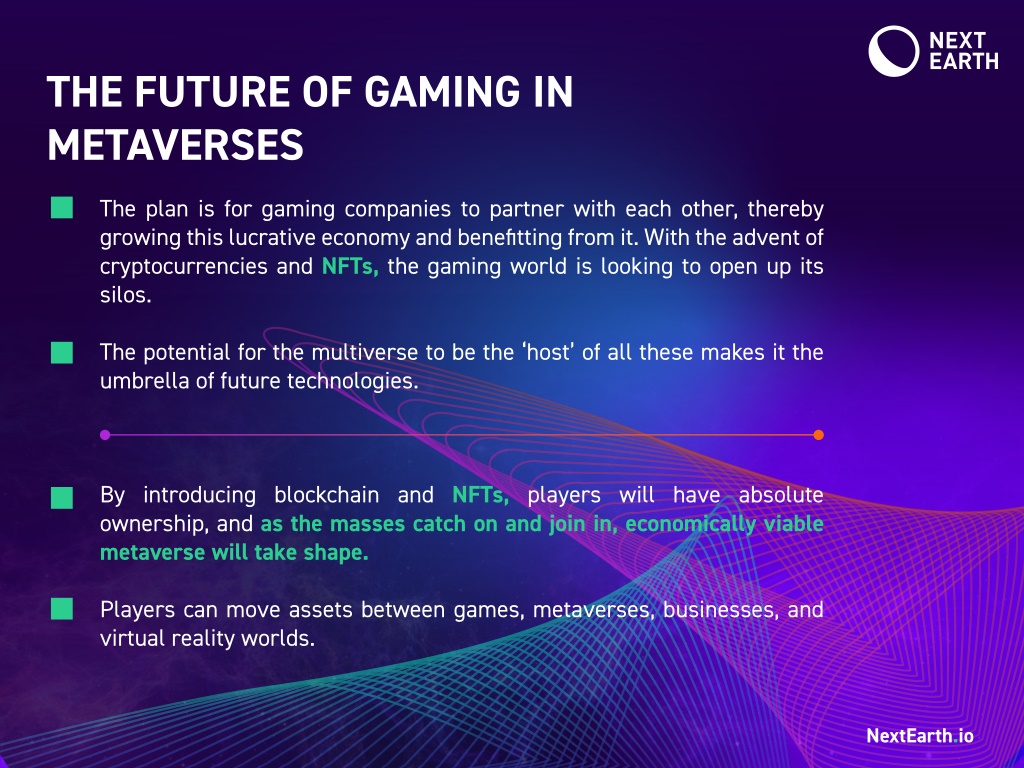 NEXT EARTH

THE FUTURE OF GAMING IN METAVERSES

The plan is for gaming companies to partner with each other, thereby growing this lucrative economy and benefitting from it. With the advent of cryptocurrencies and NFTs, the gaming world is looking to open up its silos.

The potential for the multiverse to be the 'host' of all these makes it the umbrella of future technologies.

By introducing blockchain and NFTs, players will have absolute ownership, and as the masses catch on and join in, economically viable metaverse will take shape.

Players can move assets between games, metaverses, businesses, and virtual reality worlds.

NextEarth.io